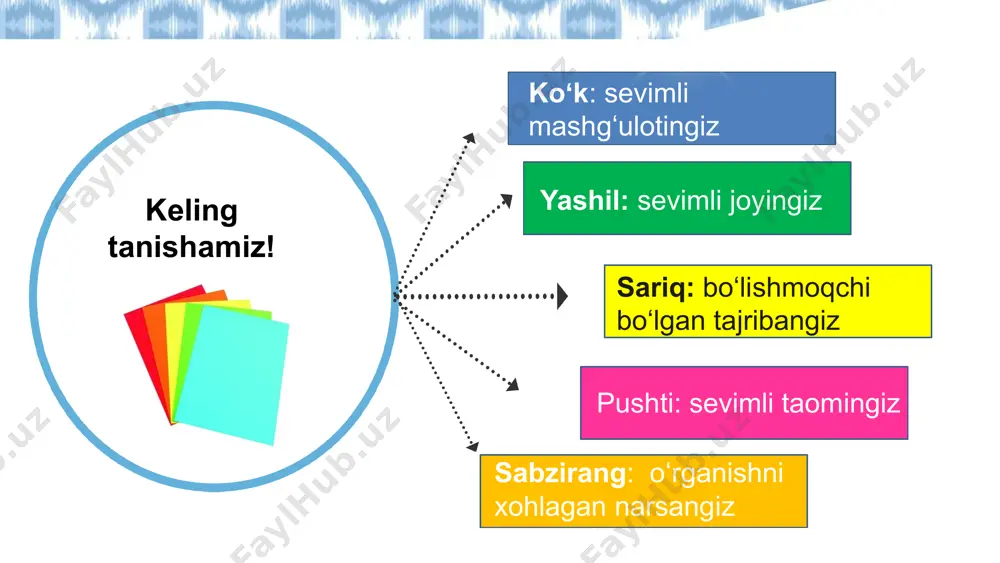 Keling tanishamiz!

Ko‘k: sevimli mashg‘ulotingiz

Yashil: sevimli joyingiz

Sariq: bo‘lishmoqchi bo‘lgan tajribangiz

Pushti: sevimli taomingiz

Sabzirang: o‘rganishni xohlagan narsangiz

FaylHub.uz